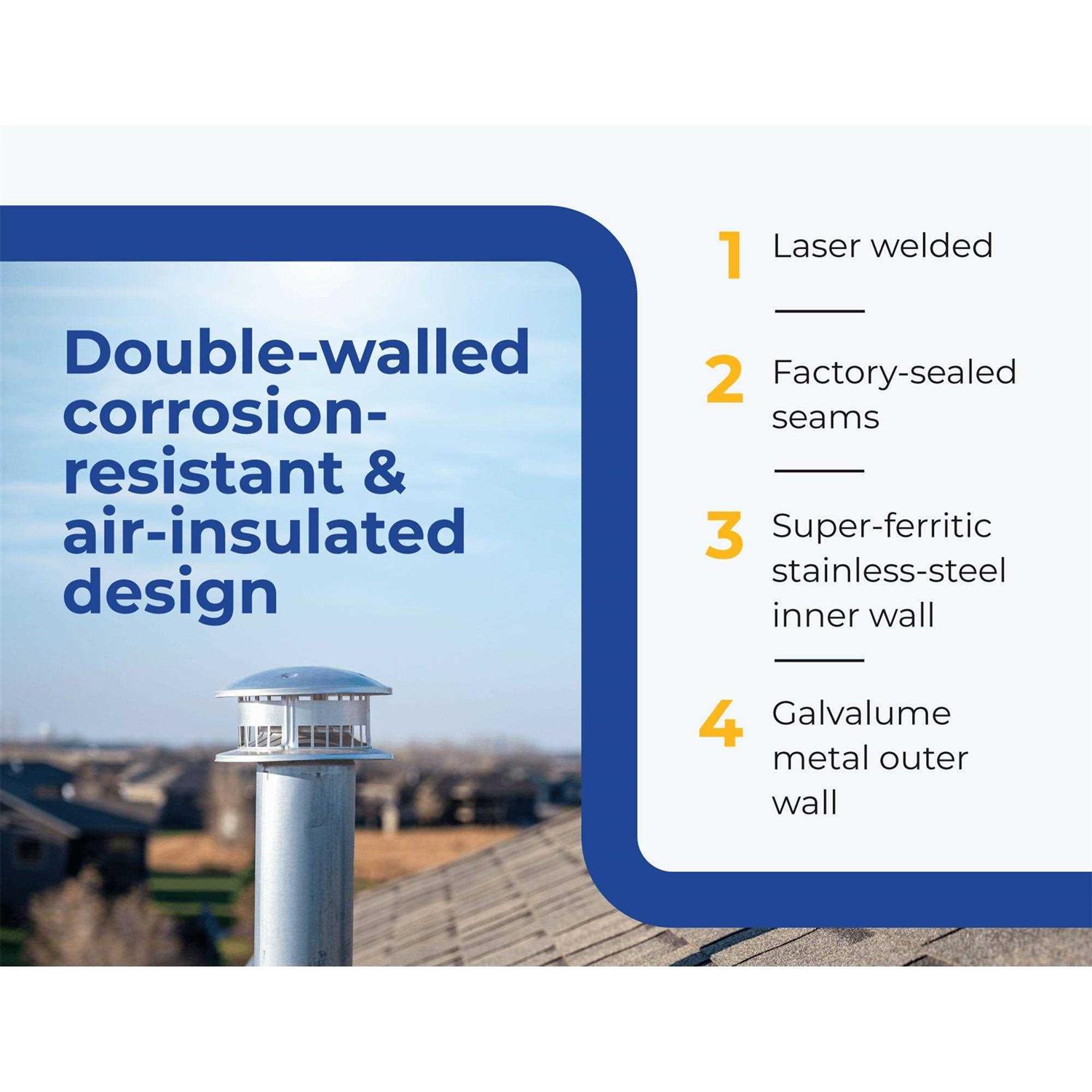 Double-walled corrosion-resistant & air-insulated design

1 Laser welded

2 Factory-sealed seams

3 Super-ferritic stainless-steel inner wall

4 Galvalume metal outer wall